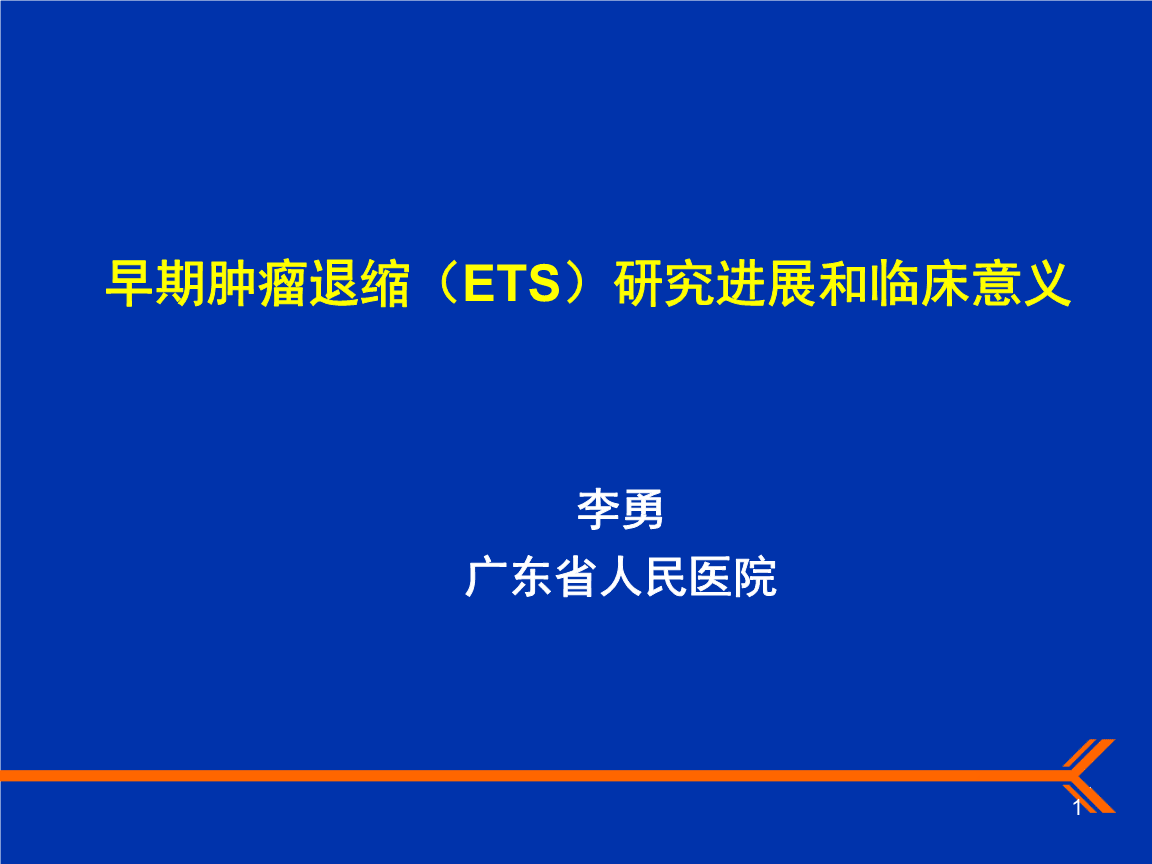 早期肿瘤退缩（ETS）研究进展和临床意义

李勇
广东省人民医院

1